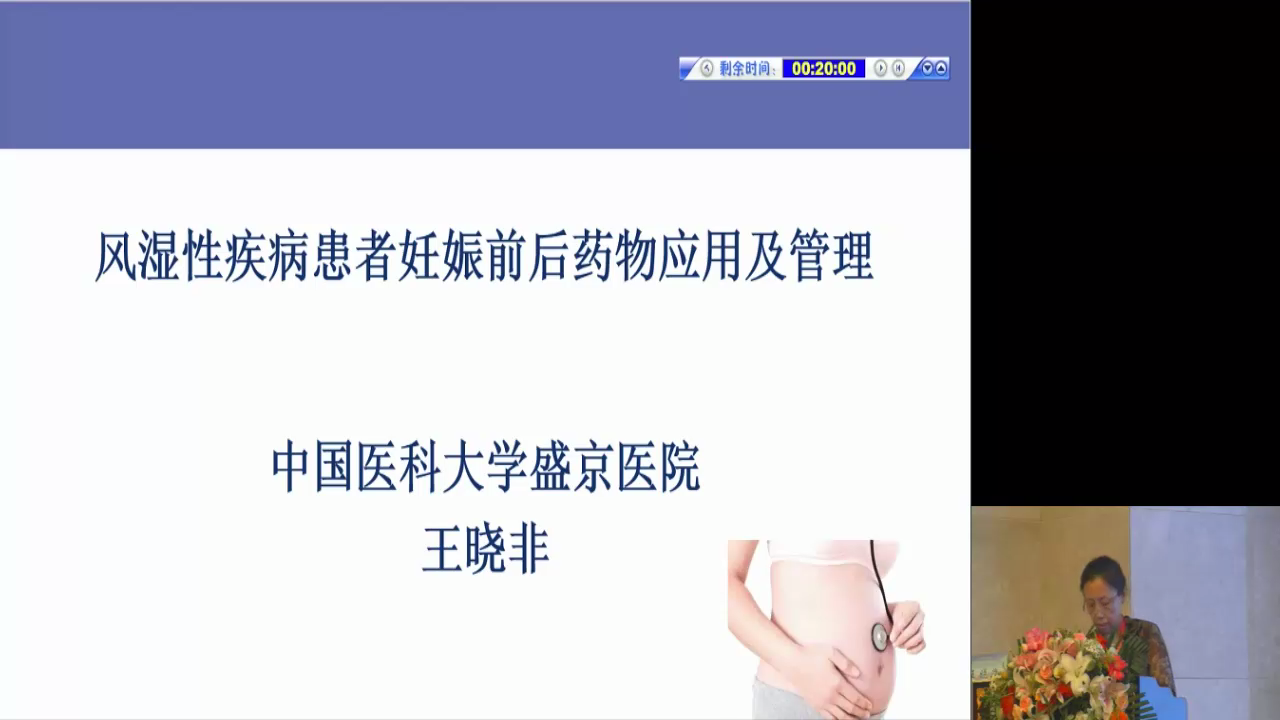 剩余时间: 00:20:00

风湿性疾病患者妊娠前后药物应用及管理

中国医科大学盛京医院
王晓非